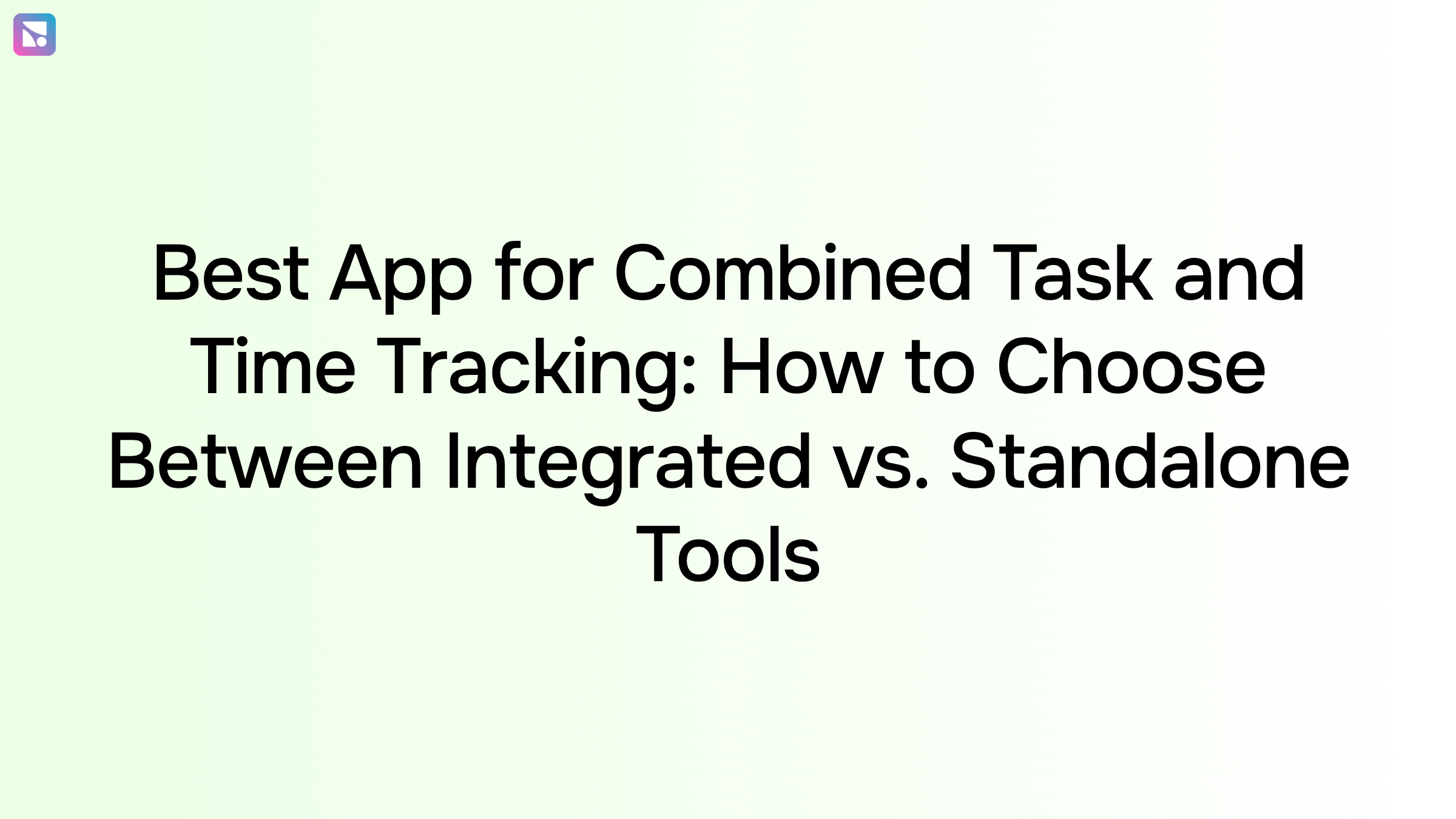 Best App for Combined Task and Time Tracking: How to Choose Between Integrated vs. Standalone Tools